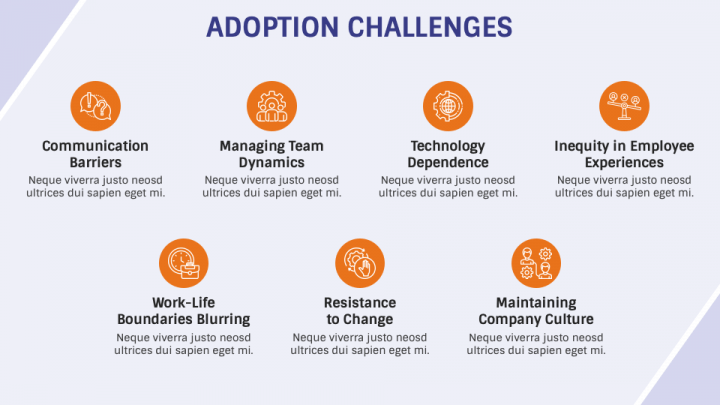 ADOPTION CHALLENGES

Communication Barriers
Neque viverra justo neosd ultrices dui sapien eget mi.

Managing Team Dynamics
Neque viverra justo neosd ultrices dui sapien eget mi.

Technology Dependence
Neque viverra justo neosd ultrices dui sapien eget mi.

Inequity in Employee Experiences
Neque viverra justo neosd ultrices dui sapien eget mi.

Work-Life Boundaries Blurring
Neque viverra justo neosd ultrices dui sapien eget mi.

Resistance to Change
Neque viverra justo neosd ultrices dui sapien eget mi.

Maintaining Company Culture
Neque viverra justo neosd ultrices dui sapien eget mi.